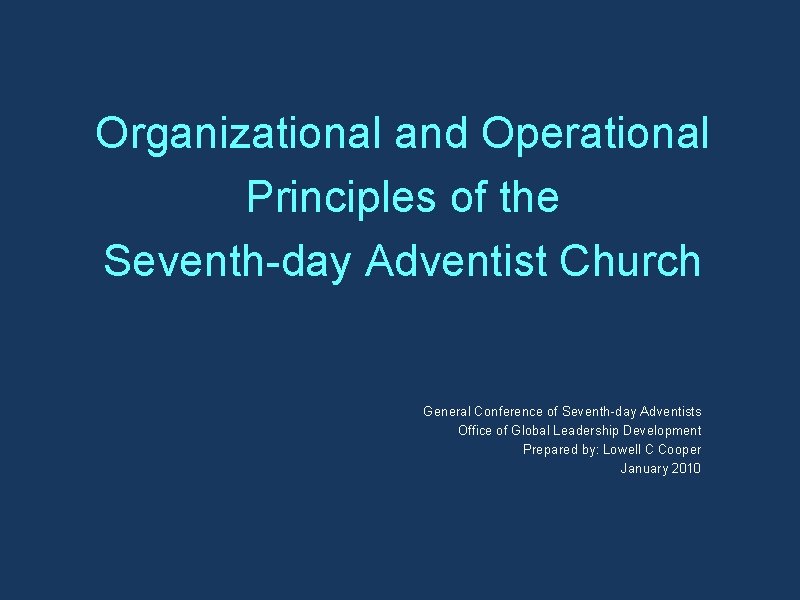 Organizational and Operational Principles of the Seventh-day Adventist Church

General Conference of Seventh-day Adventists
Office of Global Leadership Development
Prepared by: Lowell C Cooper
January 2010